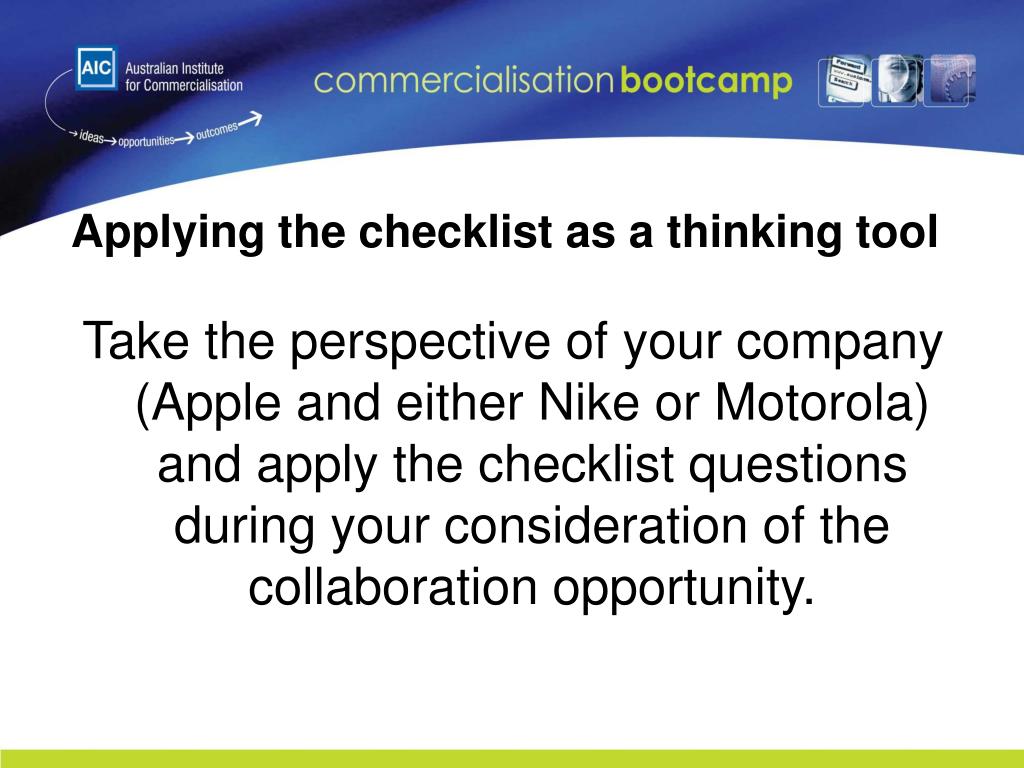 AIC Australian Institute for Commercialisation

→ ideas → opportunities → outcomes →

commercialisation bootcamp

Applying the checklist as a thinking tool

Take the perspective of your company (Apple and either Nike or Motorola) and apply the checklist questions during your consideration of the collaboration opportunity.